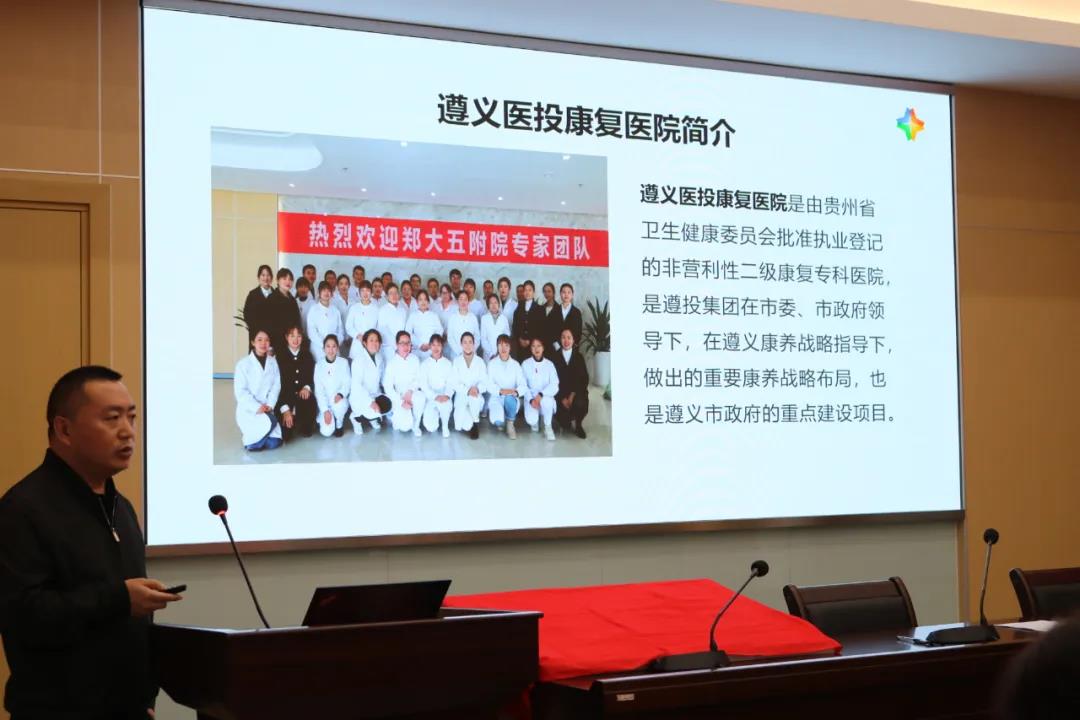 遵义医投康复医院简介

热烈欢迎郑大五附院专家团队

遵义医投康复医院是由贵州省卫生健康委员会批准执业登记的非营利性二级康复专科医院，是遵投集团在市委、市政府领导下，在遵义康养战略指导下，做出的重要康养战略布局，也是遵义市政府的重点建设项目。